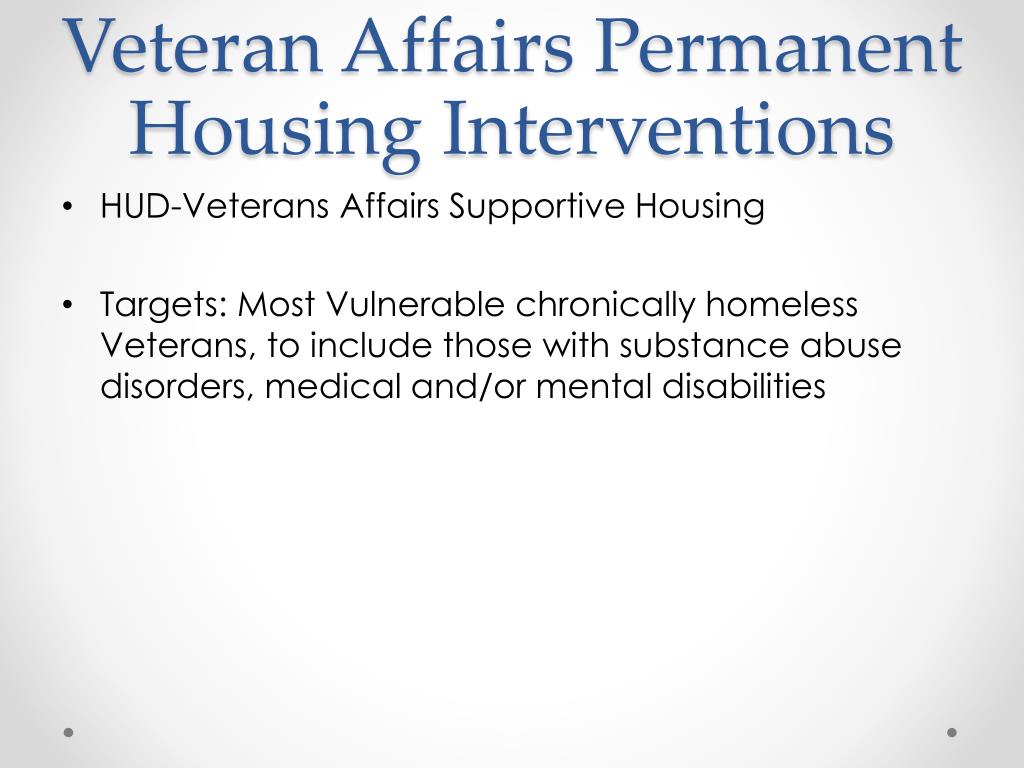 Veteran Affairs Permanent Housing Interventions

• HUD-Veterans Affairs Supportive Housing

• Targets: Most Vulnerable chronically homeless Veterans, to include those with substance abuse disorders, medical and/or mental disabilities